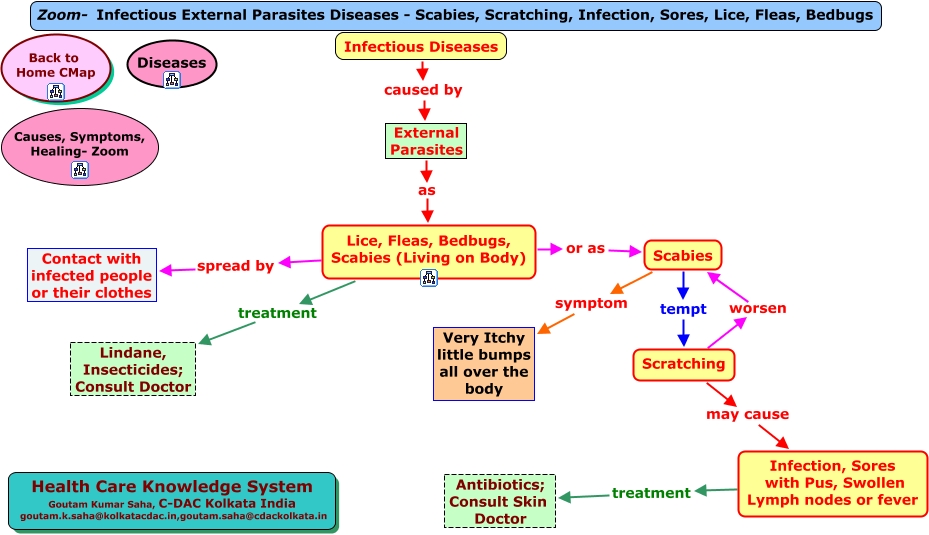 Zoom- Infectious External Parasites Diseases - Scabies, Scratching, Infection, Sores, Lice, Fleas, Bedbugs

Back to Home CMap

Diseases

Causes, Symptoms, Healing- Zoom

Infectious Diseases

caused by

External Parasites

as

Lice, Fleas, Bedbugs, Scabies (Living on Body)

spread by

Contact with infected people or their clothes

treatment

Lindane, Insecticides; Consult Doctor

or as

Scabies

symptom

Very Itchy little bumps all over the body

tempt

worsen

Scratching

may cause

Infection, Sores with Pus, Swollen Lymph nodes or fever

treatment

Antibiotics; Consult Skin Doctor

Health Care Knowledge System
Goutam Kumar Saha, C-DAC Kolkata India
goutam.k.saha@kolkatacdac.in,goutam.saha@cdackolkata.in